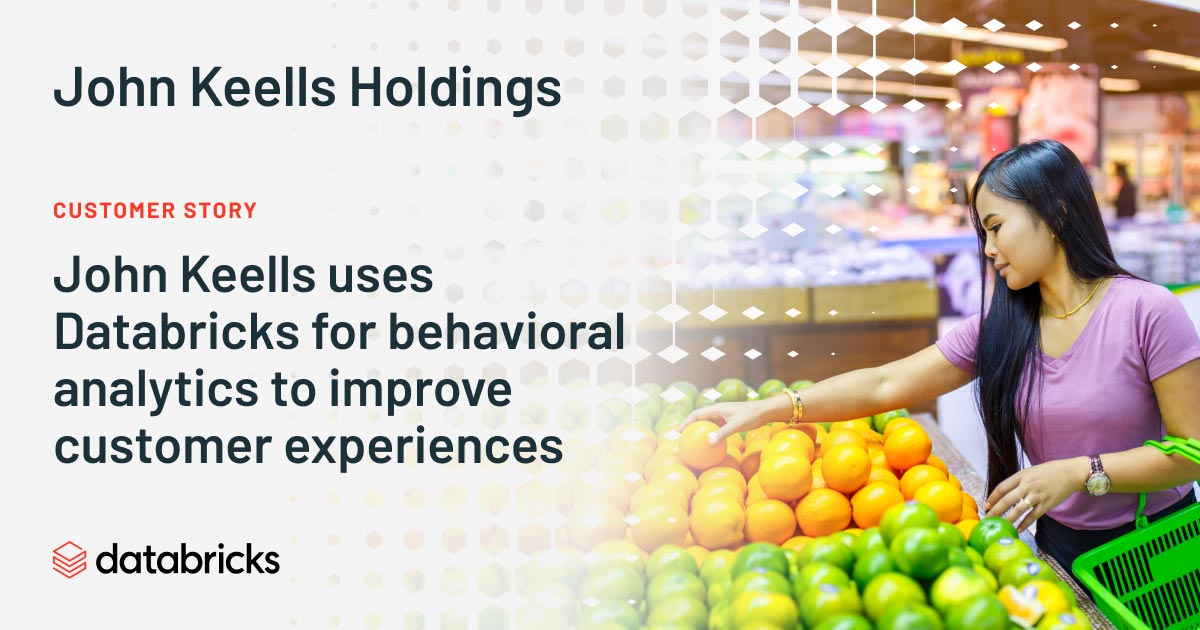 John Keells Holdings

CUSTOMER STORY

John Keells uses Databricks for behavioral analytics to improve customer experiences

databricks